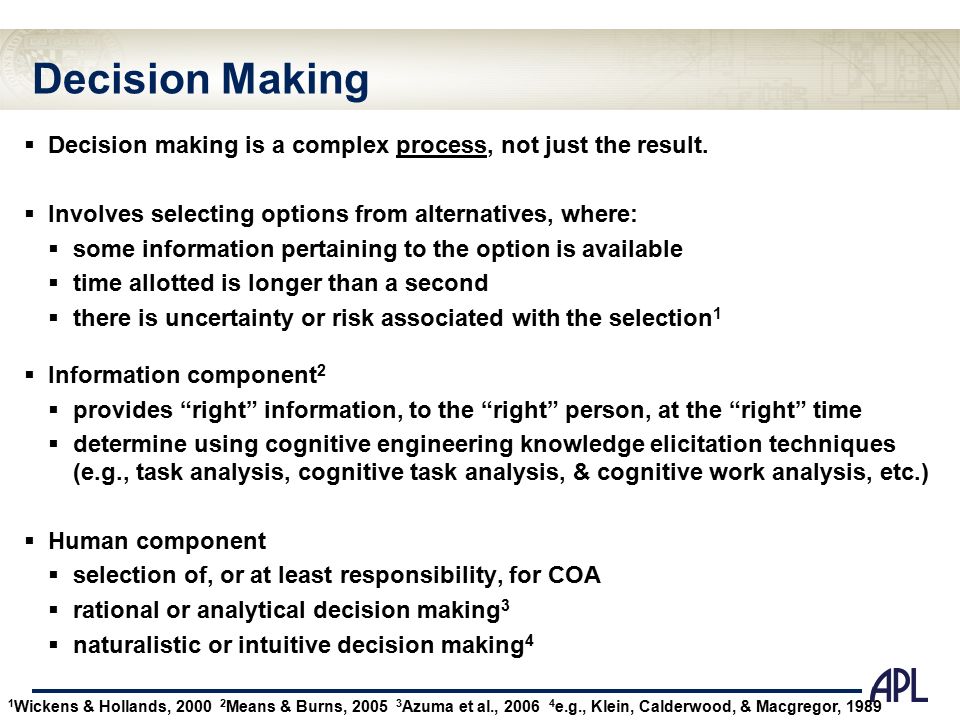 Decision Making

▪ Decision making is a complex process, not just the result.

▪ Involves selecting options from alternatives, where:
▪ some information pertaining to the option is available
▪ time allotted is longer than a second
▪ there is uncertainty or risk associated with the selection$^1$

▪ Information component$^2$
▪ provides “right” information, to the “right” person, at the “right” time
▪ determine using cognitive engineering knowledge elicitation techniques (e.g., task analysis, cognitive task analysis, & cognitive work analysis, etc.)

▪ Human component
▪ selection of, or at least responsibility, for COA
▪ rational or analytical decision making$^3$
▪ naturalistic or intuitive decision making$^4$

APL

$^1$Wickens & Hollands, 2000 $^2$Means & Burns, 2005 $^3$Azuma et al., 2006 $^4$e.g., Klein, Calderwood, & Macgregor, 1989